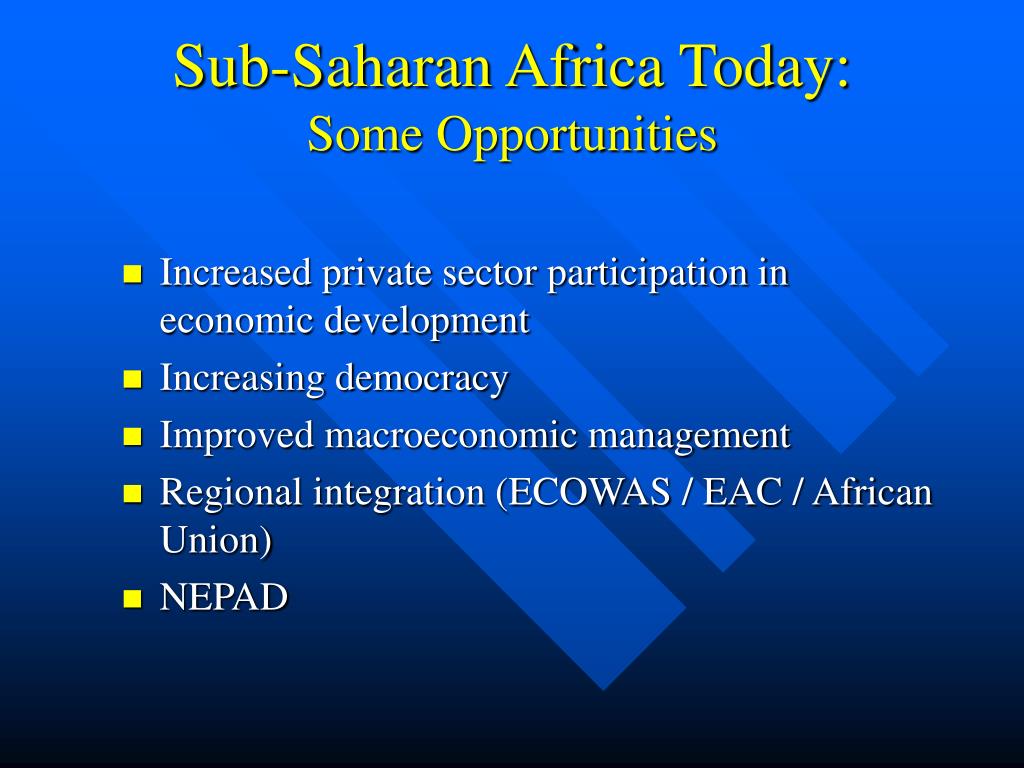 Sub-Saharan Africa Today:
Some Opportunities

- Increased private sector participation in economic development
- Increasing democracy
- Improved macroeconomic management
- Regional integration (ECOWAS / EAC / African Union)
- NEPAD